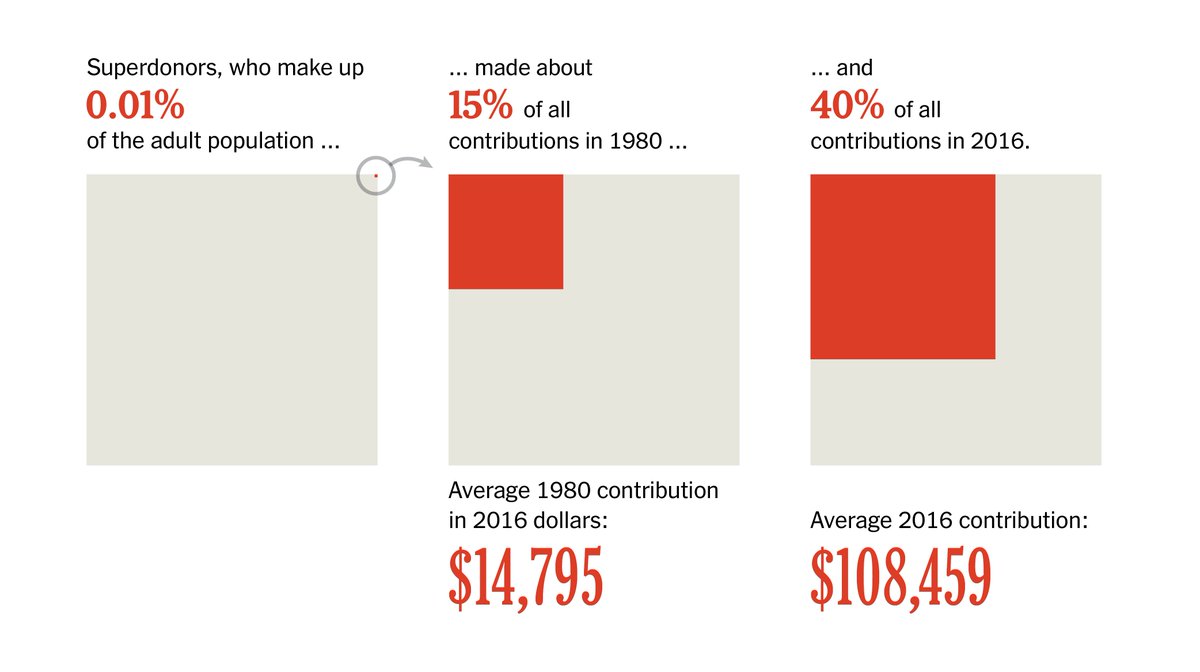 Superdonors, who make up
0.01%
of the adult population …

… made about
15% of all
contributions in 1980 …

Average 1980 contribution in 2016 dollars:
$14,795

… and
40% of all
contributions in 2016.

Average 2016 contribution:
$108,459